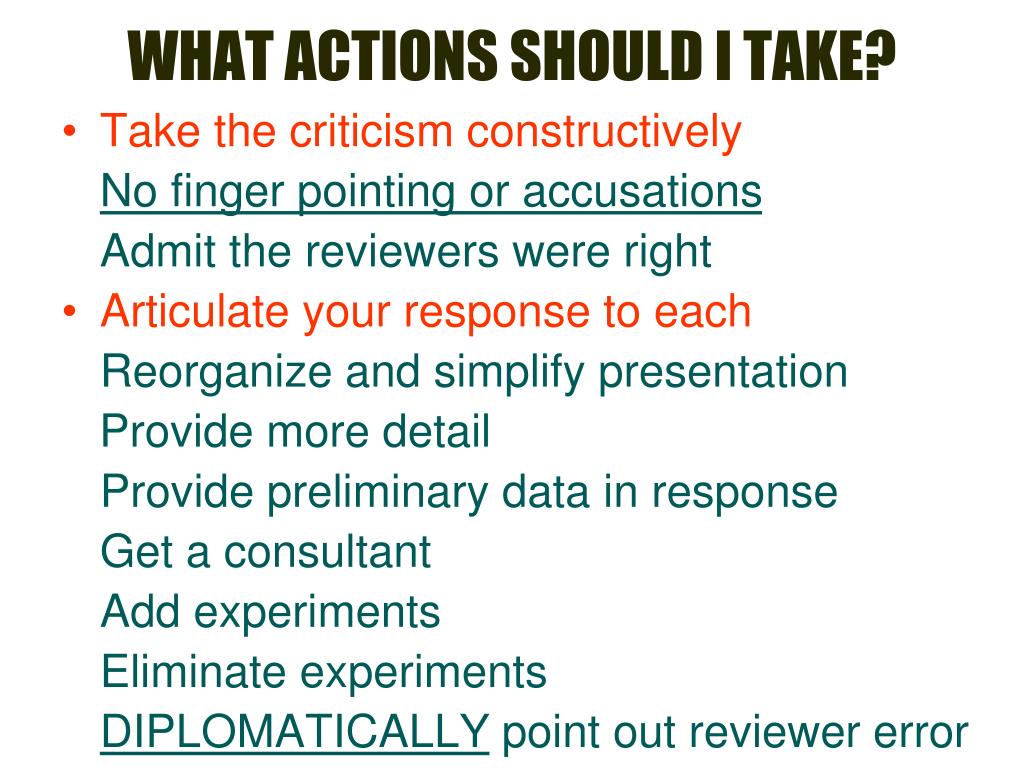 WHAT ACTIONS SHOULD I TAKE?

• Take the criticism constructively
No finger pointing or accusations
Admit the reviewers were right
• Articulate your response to each
Reorganize and simplify presentation
Provide more detail
Provide preliminary data in response
Get a consultant
Add experiments
Eliminate experiments
DIPLOMATICALLY point out reviewer error